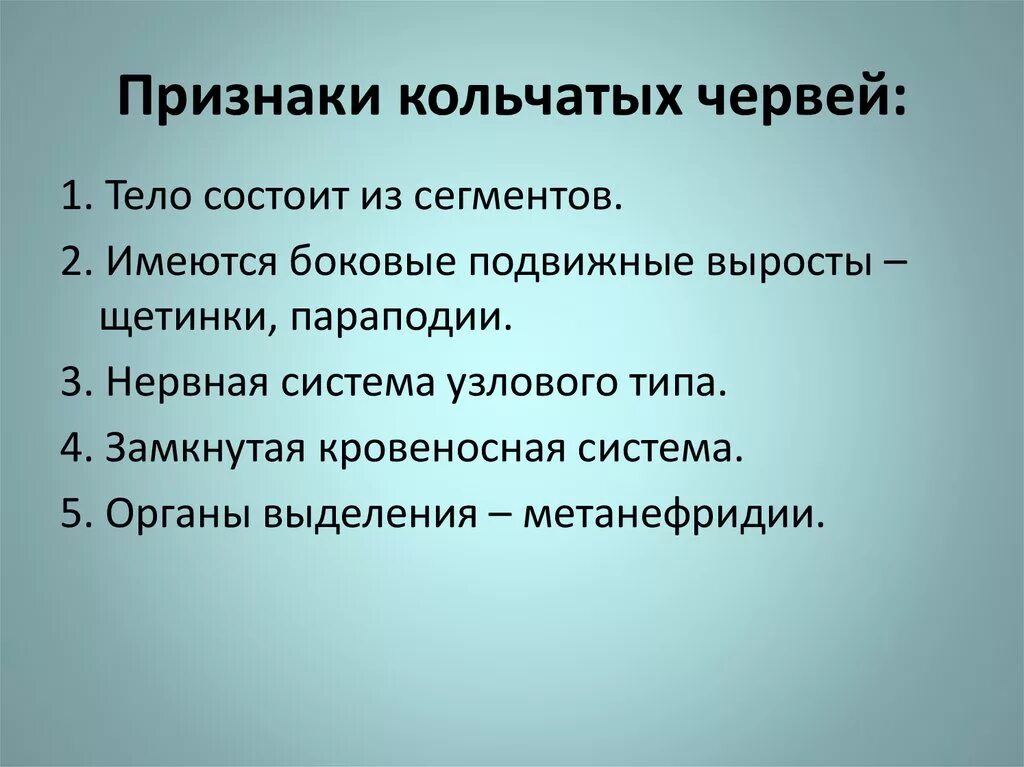 Признаки кольчатых червей:

1. Тело состоит из сегментов.

2. Имеются боковые подвижные выросты – щетинки, параподии.

3. Нервная система узлового типа.

4. Замкнутая кровеносная система.

5. Органы выделения – метанефридии.